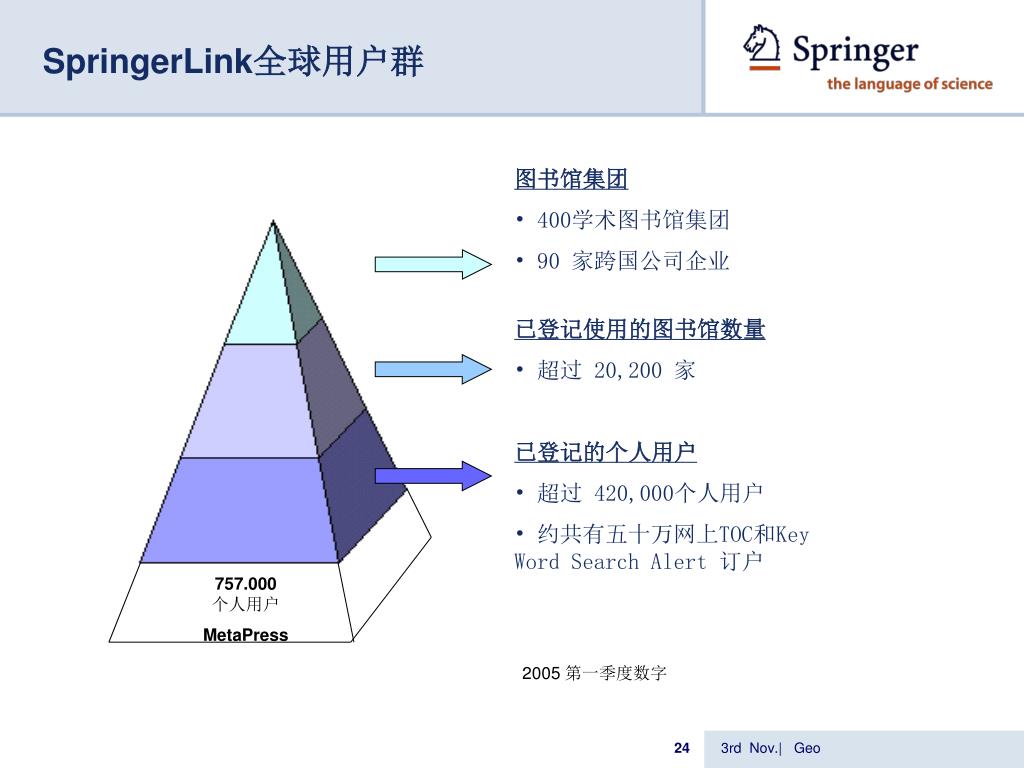 SpringerLink全球用户群

Springer
the language of science

图书馆集团

• 400学术图书馆集团

• 90 家跨国公司企业

已登记使用的图书馆数量

• 超过 20,200 家

已登记的个人用户

• 超过 420,000个人用户

• 约共有五十万网上TOC和Key Word Search Alert 订户

757.000
个人用户
MetaPress

2005 第一季度数字

24

3rd Nov.| Geo